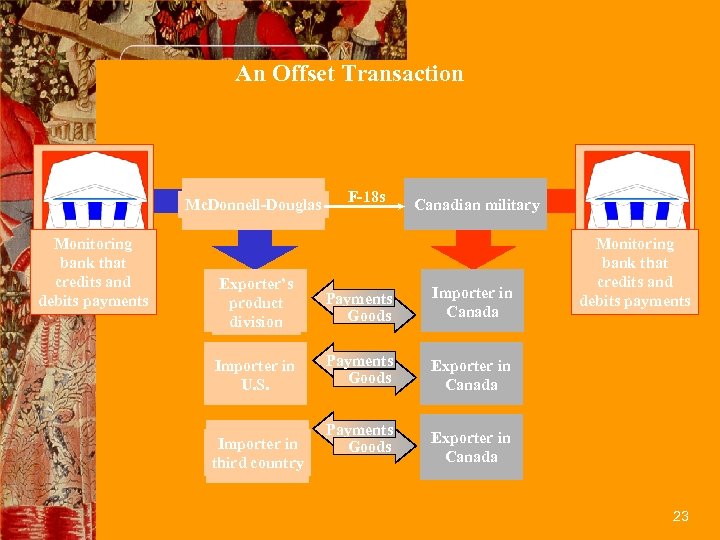 An Offset Transaction

Monitoring bank that credits and debits payments

McDonnell-Douglas

F-18s

Canadian military

Monitoring bank that credits and debits payments

Exporter's product division

Payments

Goods

Importer in Canada

Importer in U.S.

Payments

Goods

Exporter in Canada

Importer in third country

Payments

Goods

Exporter in Canada

23